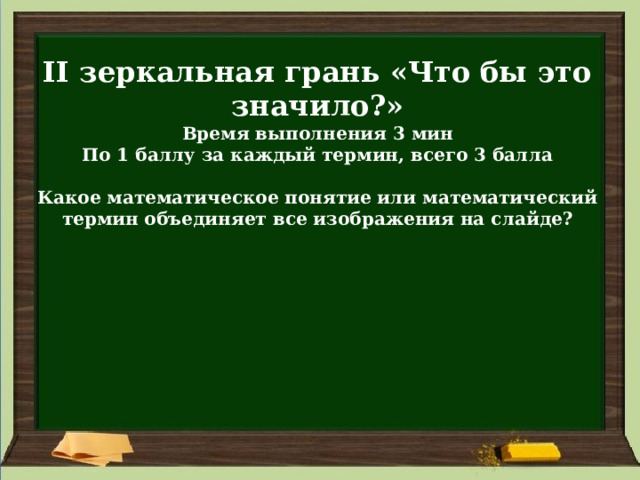 II зеркальная грань «Что бы это значило?»
Время выполнения 3 мин
По 1 баллу за каждый термин, всего 3 балла

Какое математическое понятие или математический термин объединяет все изображения на слайде?